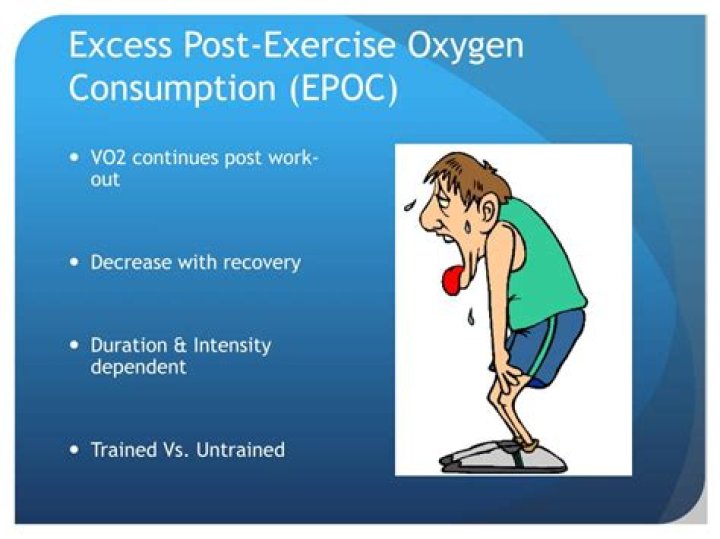 Excess Post-Exercise Oxygen Consumption (EPOC)

• VO2 continues post work-out

• Decrease with recovery

• Duration & Intensity dependent

• Trained Vs. Untrained